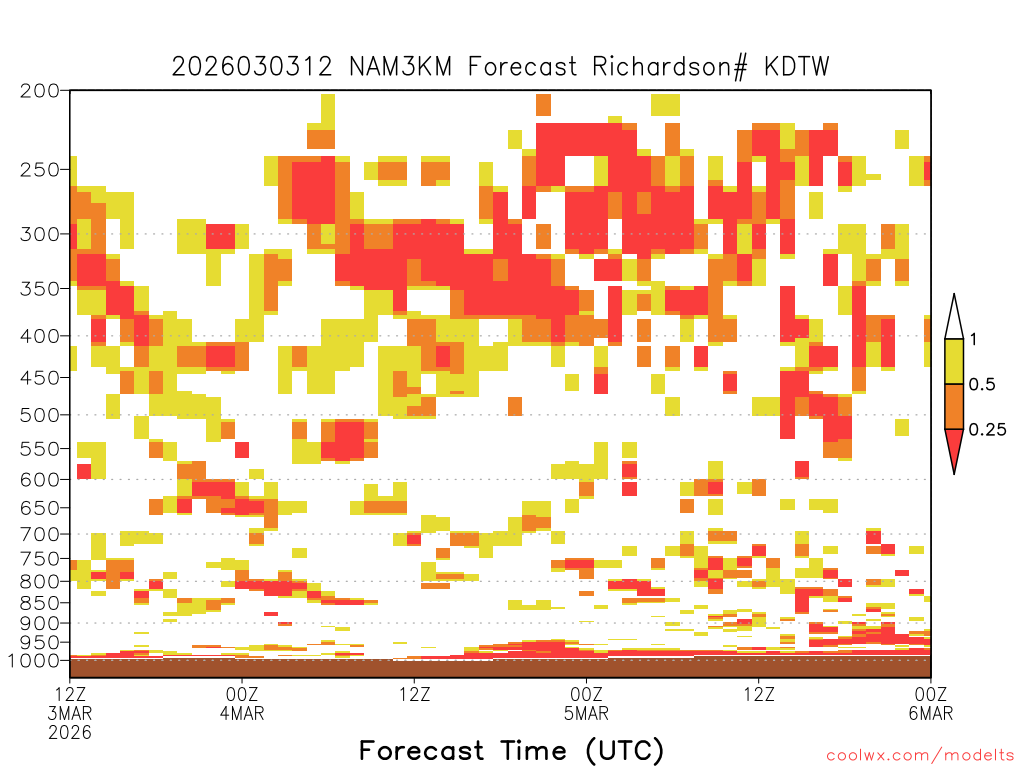 2026030312 NAM3KM Forecast Richardson# KDTW

200
250
300
350
400
450
500
550
600
650
700
750
800
850
900
950
1000

1
0.5
0.25

12Z
3MAR
2026

00Z
4MAR

12Z

00Z
5MAR

12Z

00Z
6MAR

Forecast Time (UTC)

coolwx.com/modelts